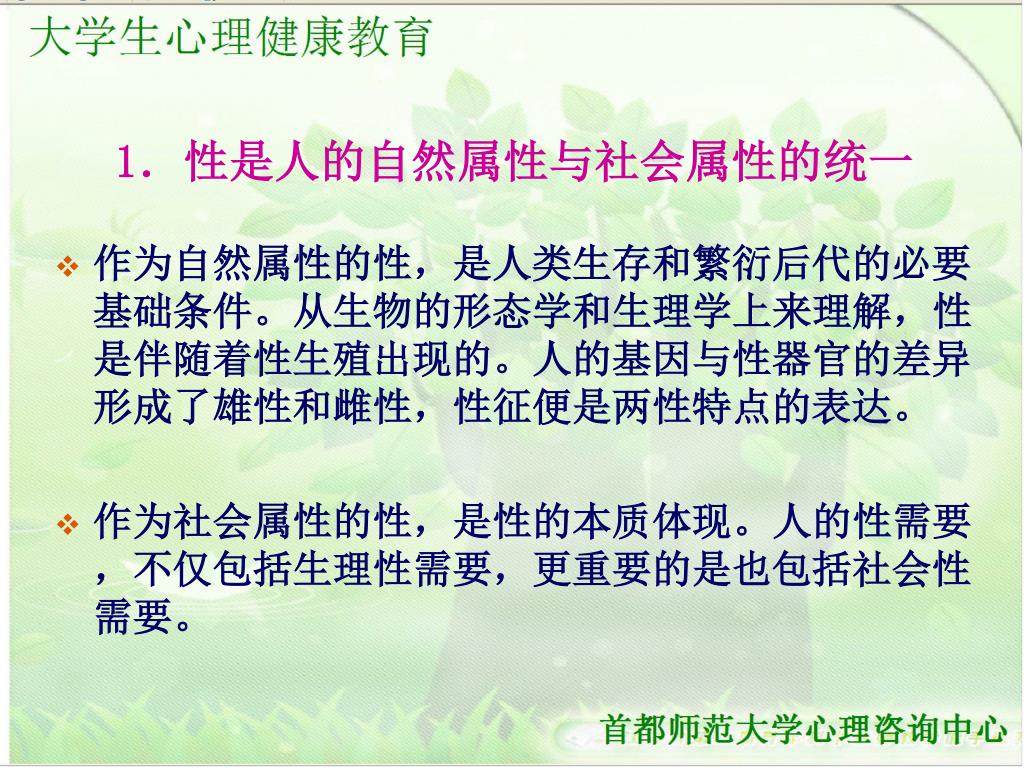 大学生心理健康教育

1. 性是人的自然属性与社会属性的统一

❖ 作为自然属性的性，是人类生存和繁衍后代的必要基础条件。从生物的形态学和生理学上来理解，性是伴随着性生殖出现的。人的基因与性器官的差异形成了雄性和雌性，性征便是两性特点的表达。

❖ 作为社会属性的性，是性的本质体现。人的性需要，不仅包括生理性需要，更重要的是也包括社会性需要。

首都师范大学心理咨询中心